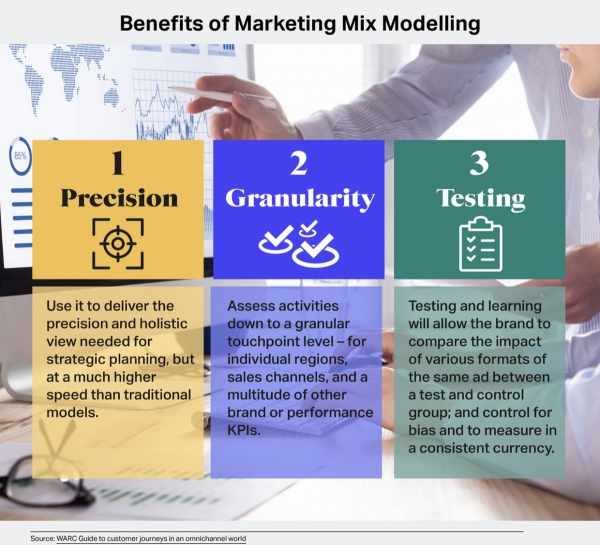 Benefits of Marketing Mix Modelling

85%

1
Precision

Use it to deliver the precision and holistic view needed for strategic planning, but at a much higher speed than traditional models.

2
Granularity

Assess activities down to a granular touchpoint level – for individual regions, sales channels, and a multitude of other brand or performance KPIs.

3
Testing

Testing and learning will allow the brand to compare the impact of various formats of the same ad between a test and control group; and control for bias and to measure in a consistent currency.

Source: WARC Guide to customer journeys in an omnichannel world